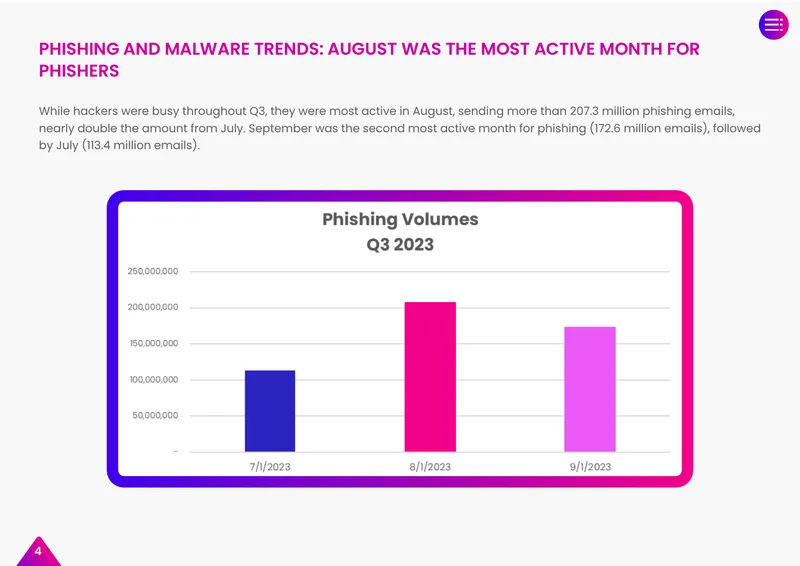 PHISHING AND MALWARE TRENDS: AUGUST WAS THE MOST ACTIVE MONTH FOR PHISHERS

While hackers were busy throughout Q3, they were most active in August, sending more than 207.3 million phishing emails, nearly double the amount from July. September was the second most active month for phishing (172.6 million emails), followed by July (113.4 million emails).

Phishing Volumes
Q3 2023

250,000,000
200,000,000
150,000,000
100,000,000
50,000,000
-

7/1/2023
8/1/2023
9/1/2023

4